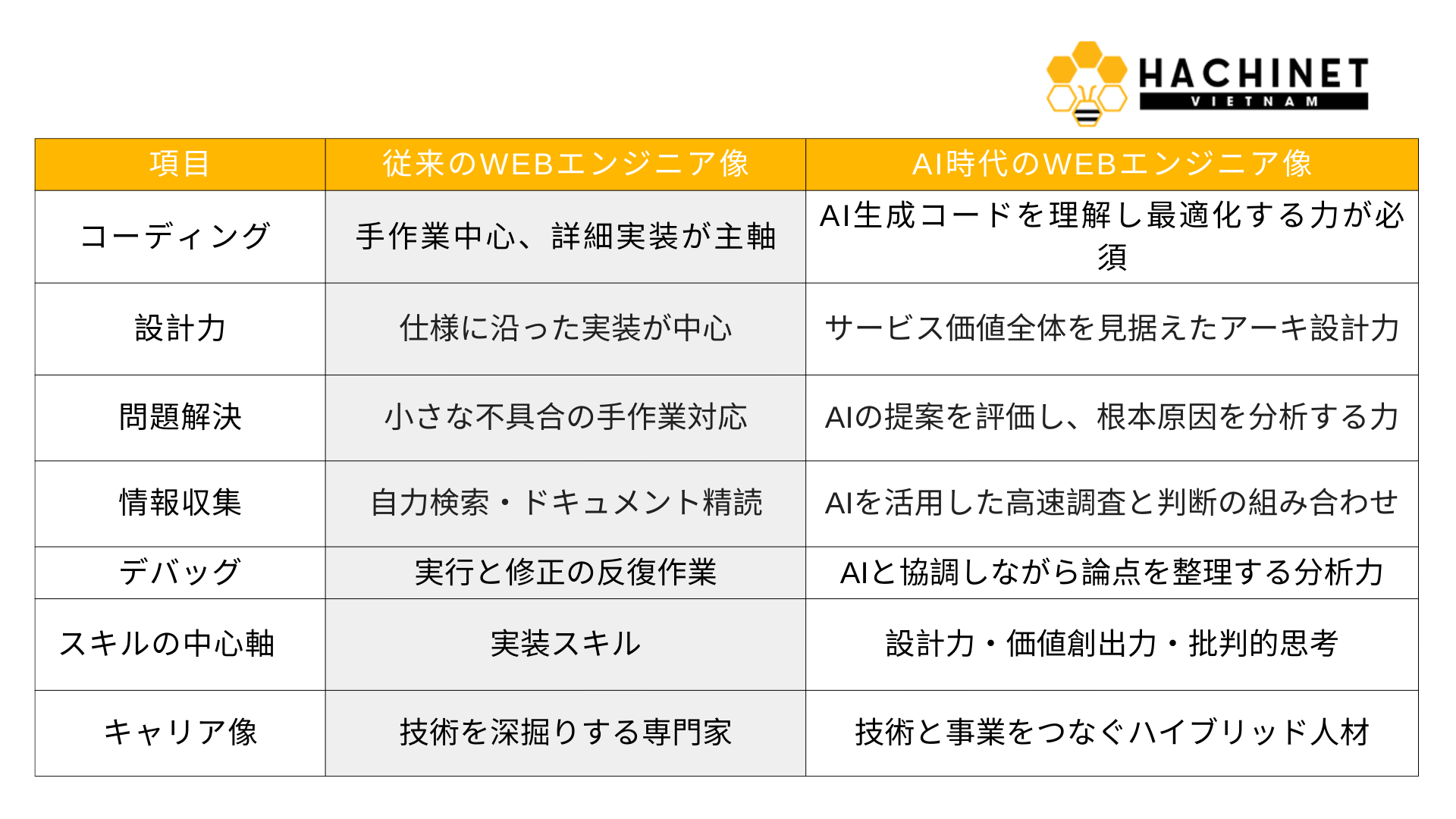 HACHINET
VIETNAM

| 項目 | 従来のWEBエンジニア像 | AI時代のWEBエンジニア像 |
|---|---|---|
| コーディング | 手作業中心、詳細実装が主軸 | AI生成コードを理解し最適化する力が必須 |
| 設計力 | 仕様に沿った実装が中心 | サービス価値全体を見据えたアーキ設計力 |
| 問題解決 | 小さな不具合の手作業対応 | AIの提案を評価し、根本原因を分析する力 |
| 情報収集 | 自力検索・ドキュメント精読 | AIを活用した高速調査と判断の組み合わせ |
| デバッグ | 実行と修正の反復作業 | AIと協調しながら論点を整理する分析力 |
| スキルの中心軸 | 実装スキル | 設計力・価値創出力・批判的思考 |
| キャリア像 | 技術を深掘りする専門家 | 技術と事業をつなぐハイブリッド人材 |